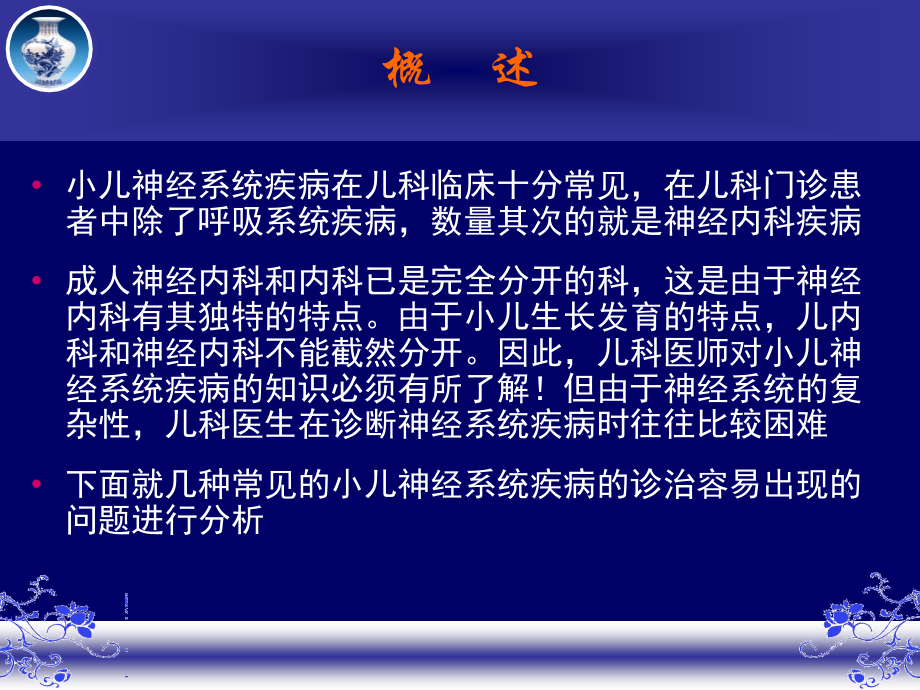 概　述

• 小儿神经系统疾病在儿科临床十分常见，在儿科门诊患者中除了呼吸系统疾病，数量其次的就是神经内科疾病

• 成人神经内科和内科已是完全分开的科，这是由于神经内科有其独特的特点。由于小儿生长发育的特点，儿内科和神经内科不能截然分开。因此，儿科医师对小儿神经系统疾病的知识必须有所了解！但由于神经系统的复杂性，儿科医生在诊断神经系统疾病时往往比较困难

• 下面就几种常见的小儿神经系统疾病的诊治容易出现的问题进行分析